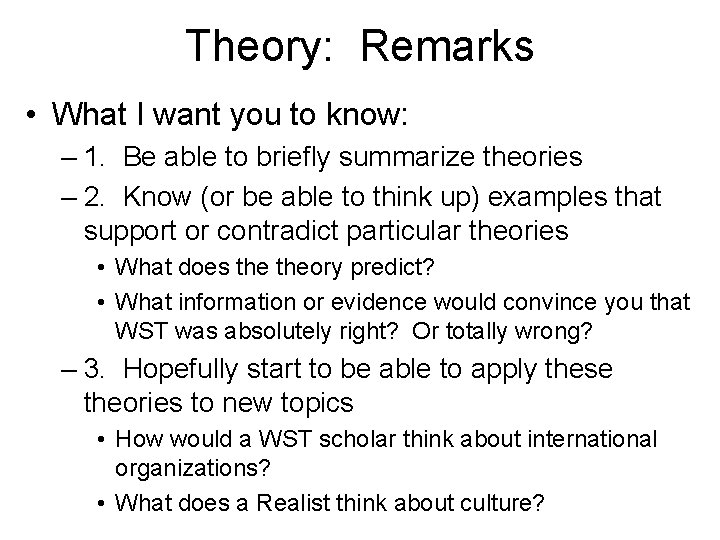 Theory: Remarks

• What I want you to know:
– 1. Be able to briefly summarize theories
– 2. Know (or be able to think up) examples that support or contradict particular theories
• What does the theory predict?
• What information or evidence would convince you that WST was absolutely right? Or totally wrong?
– 3. Hopefully start to be able to apply these theories to new topics
• How would a WST scholar think about international organizations?
• What does a Realist think about culture?